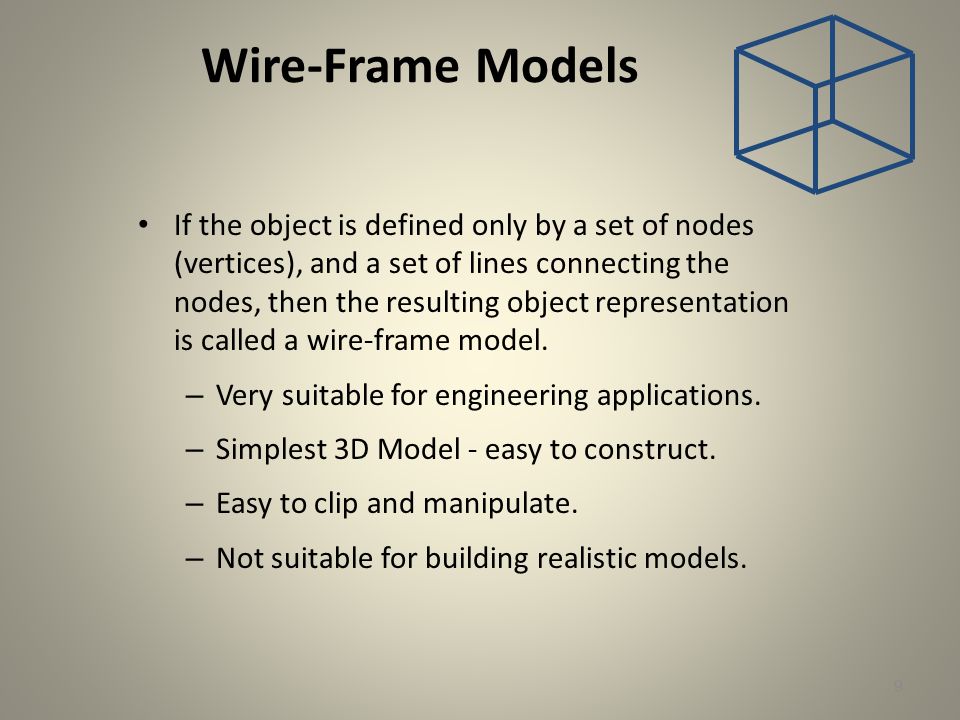 Wire-Frame Models

• If the object is defined only by a set of nodes (vertices), and a set of lines connecting the nodes, then the resulting object representation is called a wire-frame model.

– Very suitable for engineering applications.

– Simplest 3D Model - easy to construct.

– Easy to clip and manipulate.

– Not suitable for building realistic models.

9